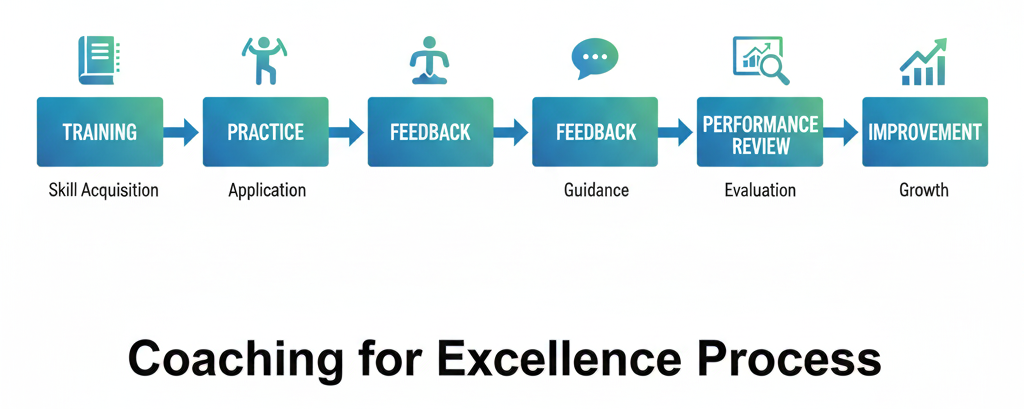 TRAINING
Skill Acquisition

PRACTICE
Application

FEEDBACK

FEEDBACK
Guidance

PERFORMANCE REVIEW
Evaluation

IMPROVEMENT
Growth

Coaching for Excellence Process